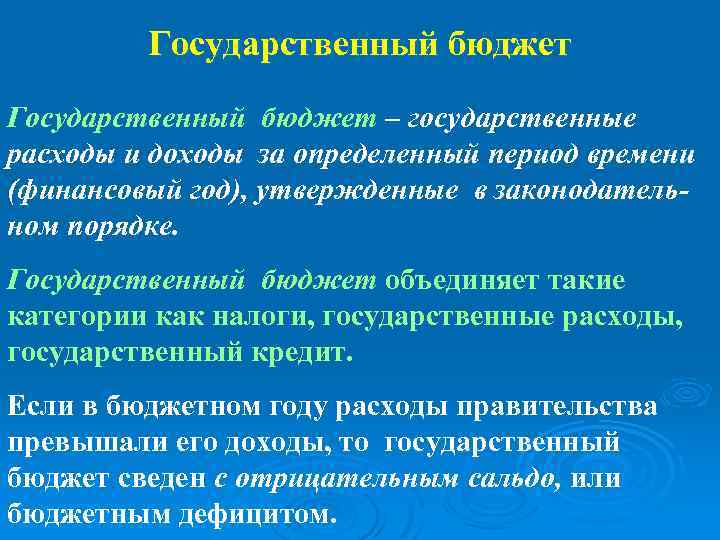 Государственный бюджет

Государственный бюджет – государственные расходы и доходы за определенный период времени (финансовый год), утвержденные в законодательном порядке.

Государственный бюджет объединяет такие категории как налоги, государственные расходы, государственный кредит.

Если в бюджетном году расходы правительства превышали его доходы, то государственный бюджет сведен с отрицательным сальдо, или бюджетным дефицитом.